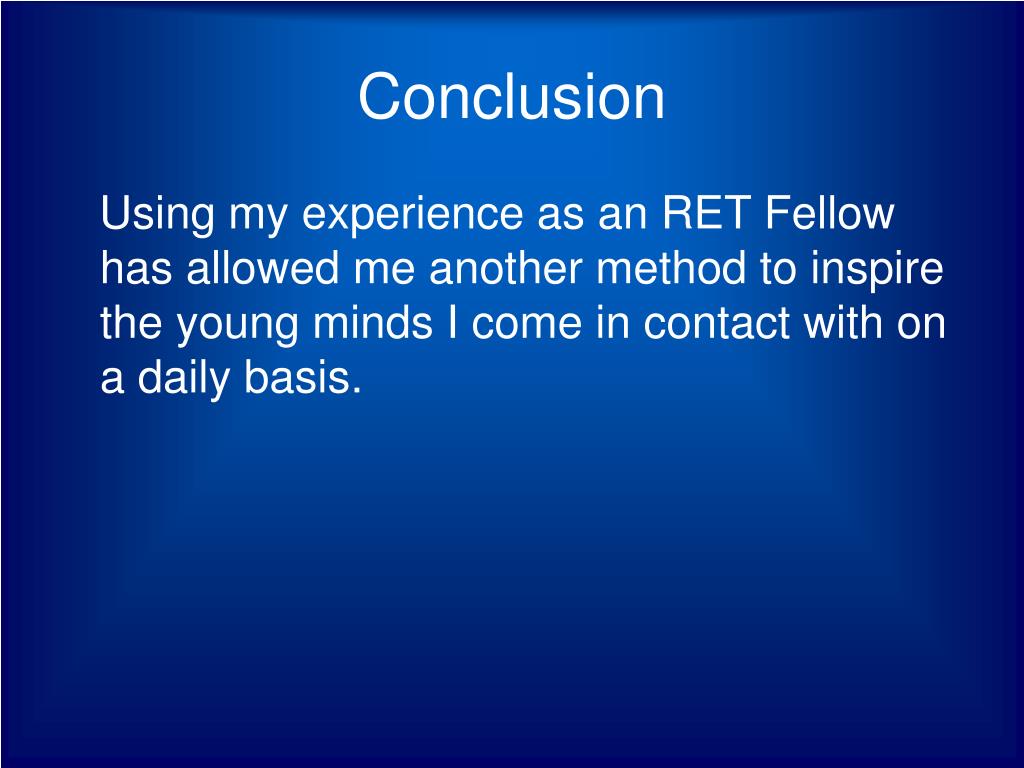 Conclusion

Using my experience as an RET Fellow has allowed me another method to inspire the young minds I come in contact with on a daily basis.